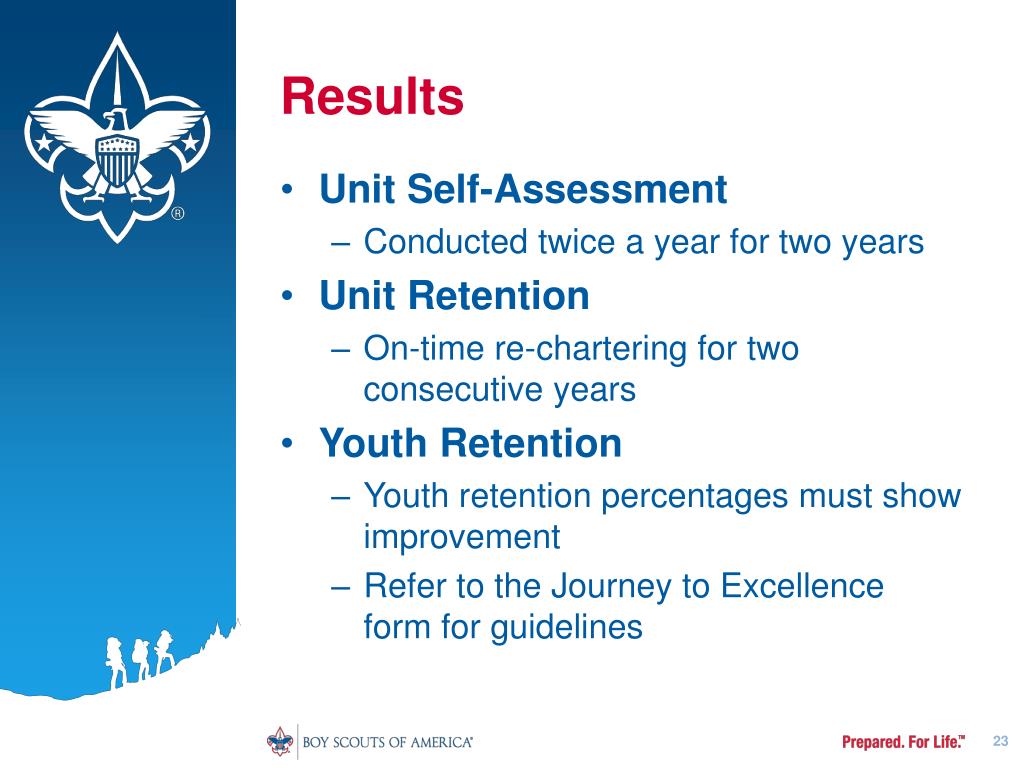 ®

Results

• Unit Self-Assessment
– Conducted twice a year for two years
• Unit Retention
– On-time re-chartering for two consecutive years
• Youth Retention
– Youth retention percentages must show improvement
– Refer to the Journey to Excellence form for guidelines

BOY SCOUTS OF AMERICA®

Prepared. For Life.™

23